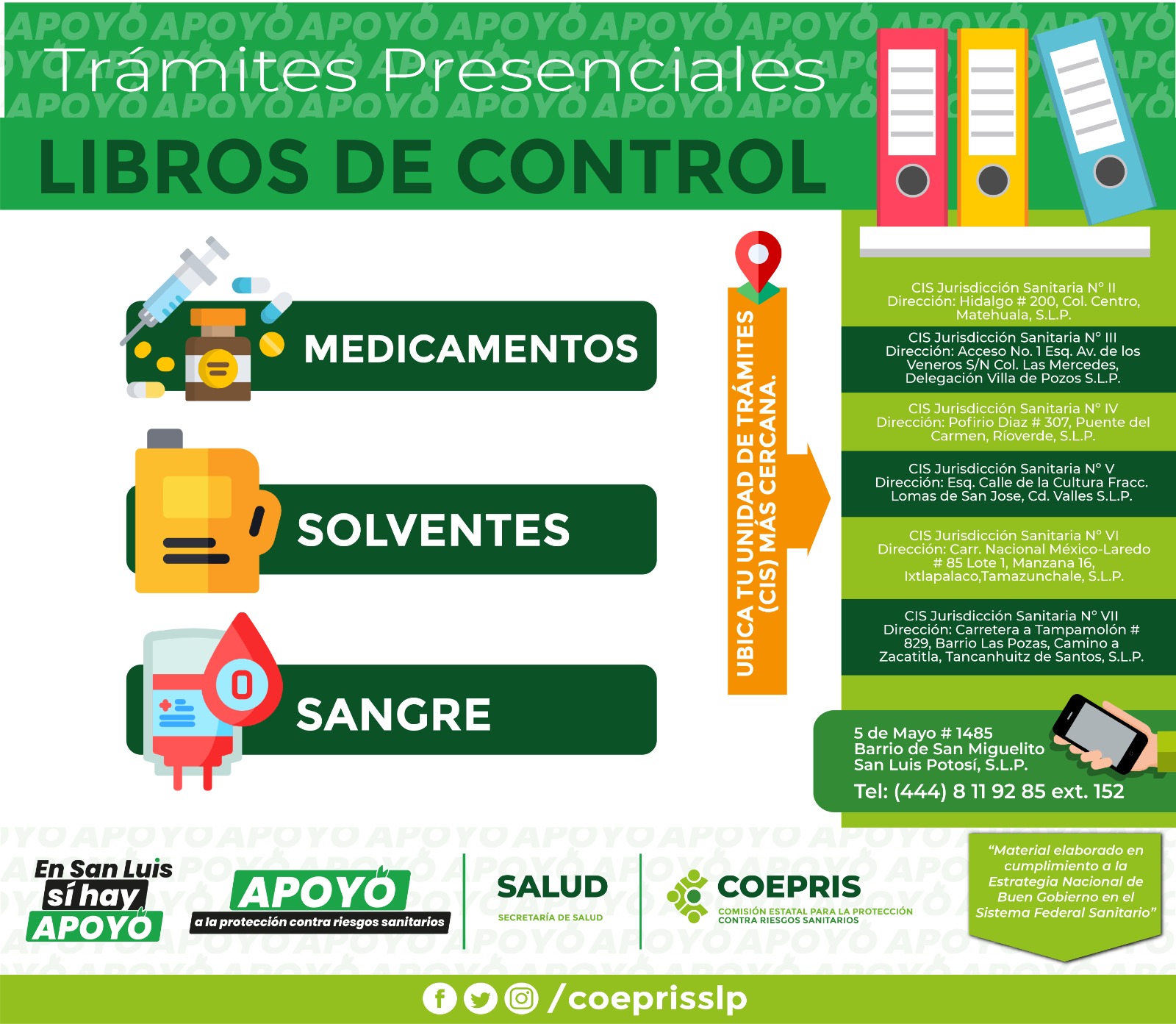 Trámites Presenciales

LIBROS DE CONTROL

MEDICAMENTOS

SOLVENTES

SANGRE

UBICA TU UNIDAD DE TRÁMITES (CIS) MÁS CERCANA.

CIS Jurisdicción Sanitaria N° II
Dirección: Hidalgo # 200, Col. Centro, Matehuala, S.L.P.

CIS Jurisdicción Sanitaria N° III
Dirección: Acceso No. 1 Esq. Av. de los Veneros S/N Col. Las Mercedes, Delegación Villa de Pozos S.L.P.

CIS Jurisdicción Sanitaria N° IV
Dirección: Pofirio Diaz # 307, Puente del Carmen, Ríoverde, S.L.P.

CIS Jurisdicción Sanitaria N° V
Dirección: Esq. Calle de la Cultura Fracc. Lomas de San Jose, Cd. Valles S.L.P.

CIS Jurisdicción Sanitaria N° VI
Dirección: Carr. Nacional México-Laredo # 85 Lote 1, Manzana 16, Ixtlapalaco,Tamazunchale, S.L.P.

CIS Jurisdicción Sanitaria N° VII
Dirección: Carretera a Tampamolón # 829, Barrio Las Pozas, Camino a Zacatitla, Tancanhuitz de Santos, S.L.P.

5 de Mayo # 1485
Barrio de San Miguelito
San Luis Potosí, S.L.P.
Tel: (444) 8 11 92 85 ext. 152

En San Luis sí hay APOYO

APOYO
a la protección contra riesgos sanitarios

SALUD
SECRETARÍA DE SALUD

COEPRIS
COMISIÓN ESTATAL PARA LA PROTECCIÓN CONTRA RIESGOS SANITARIOS

"Material elaborado en cumplimiento a la Estrategia Nacional de Buen Gobierno en el Sistema Federal Sanitario"

/coeprisslp